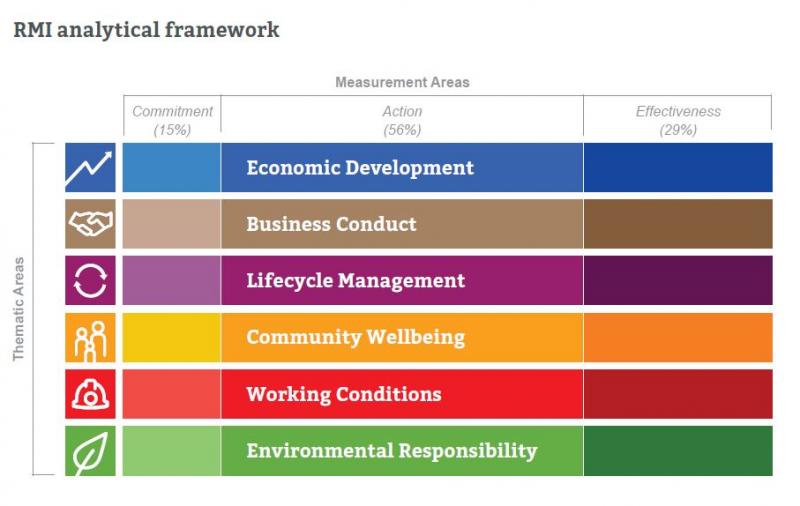 RMI analytical framework

Measurement Areas

Commitment (15%)

Action (56%)

Effectiveness (29%)

Thematic Areas

Economic Development

Business Conduct

Lifecycle Management

Community Wellbeing

Working Conditions

Environmental Responsibility